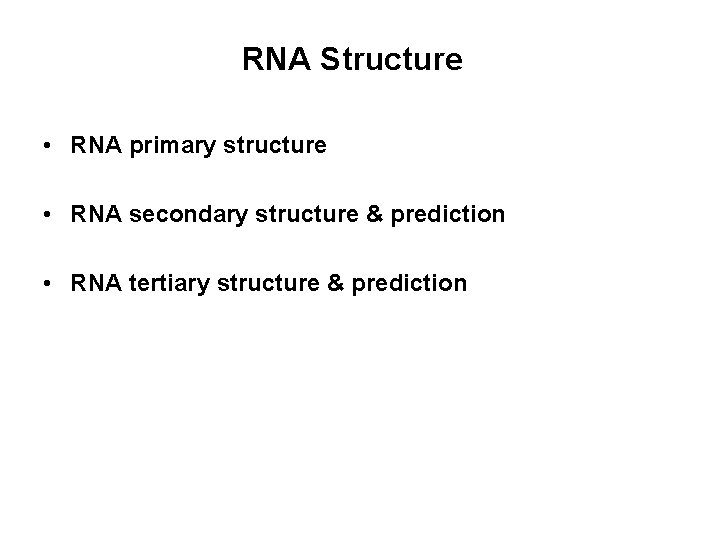 RNA Structure

• RNA primary structure

• RNA secondary structure & prediction

• RNA tertiary structure & prediction